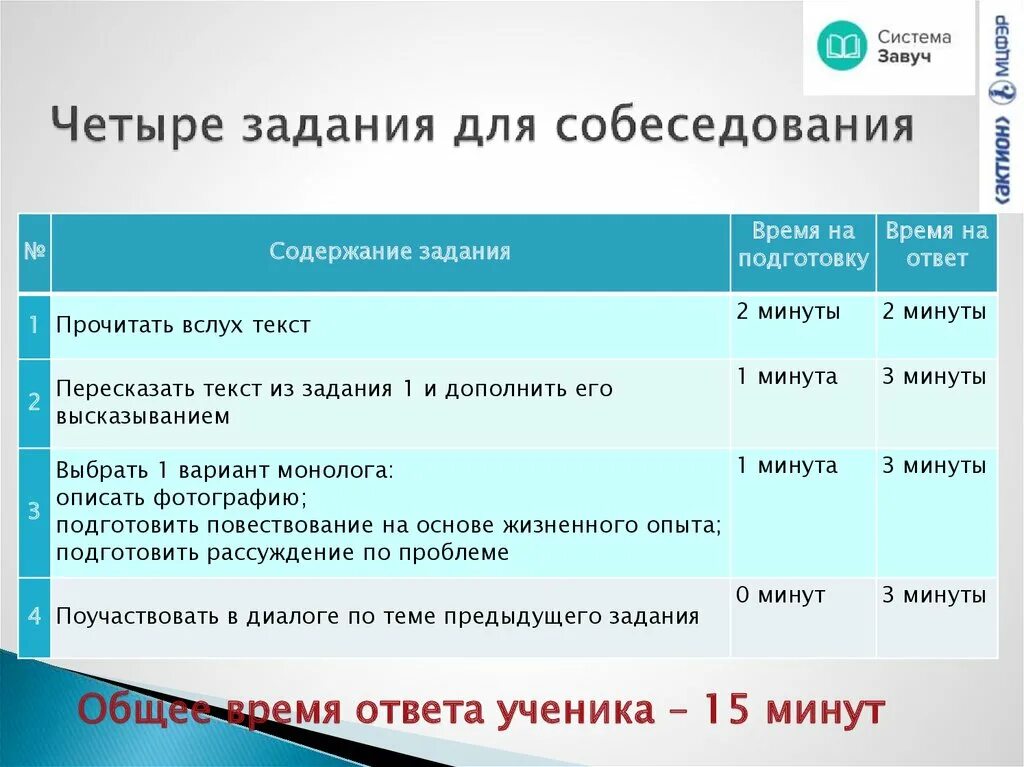 Система Завуч

«АКТИОН» МЦФЭР

Четыре задания для собеседования

| № | Содержание задания | Время на подготовку | Время на ответ |
|---|---|---|---|
| 1 | Прочитать вслух текст | 2 минуты | 2 минуты |
| 2 | Пересказать текст из задания 1 и дополнить его высказыванием | 1 минута | 3 минуты |
| 3 | Выбрать 1 вариант монолога: описать фотографию; подготовить повествование на основе жизненного опыта; подготовить рассуждение по проблеме | 1 минута | 3 минуты |
| 4 | Поучаствовать в диалоге по теме предыдущего задания | 0 минут | 3 минуты |

Общее время ответа ученика – 15 минут